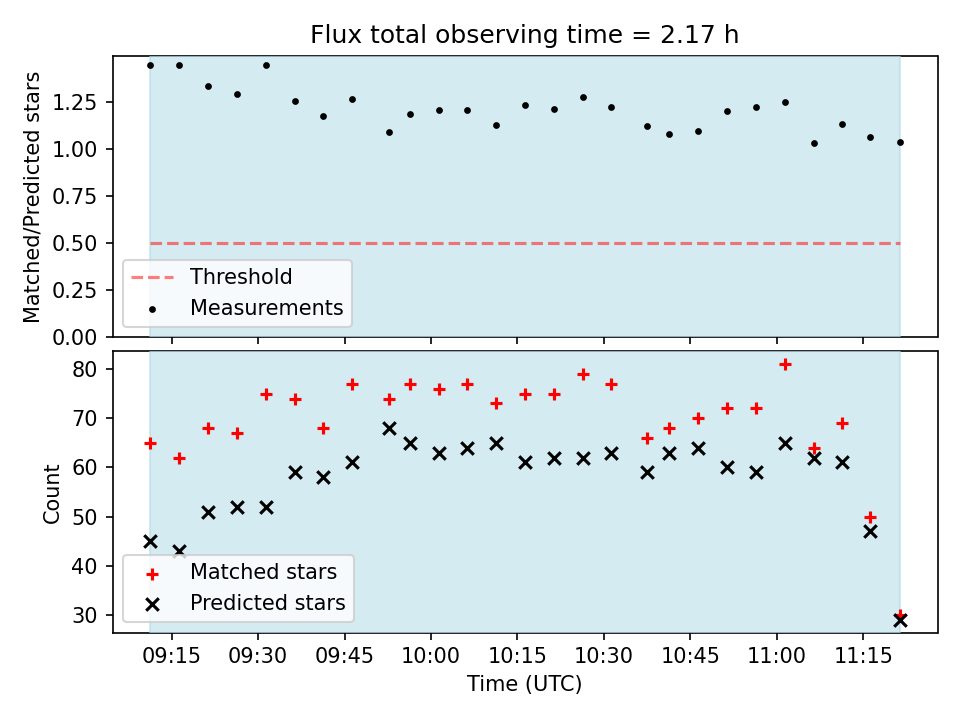 Flux total observing time = 2.17 h

Matched/Predicted stars

1.25
1.00
0.75
0.50
0.25
0.00

Threshold
Measurements

Count

80
70
60
50
40
30

Matched stars
Predicted stars

09:15
09:30
09:45
10:00
10:15
10:30
10:45
11:00
11:15

Time (UTC)